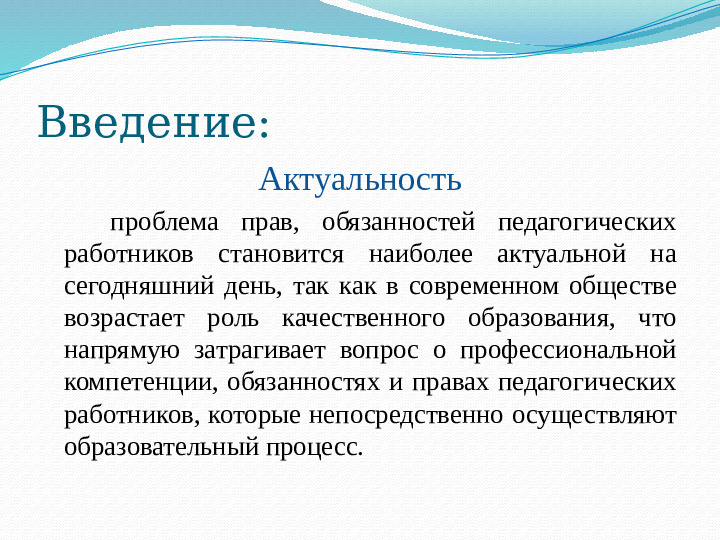 Введение:

Актуальность

проблема прав, обязанностей педагогических работников становится наиболее актуальной на сегодняшний день, так как в современном обществе возрастает роль качественного образования, что напрямую затрагивает вопрос о профессиональной компетенции, обязанностях и правах педагогических работников, которые непосредственно осуществляют образовательный процесс.